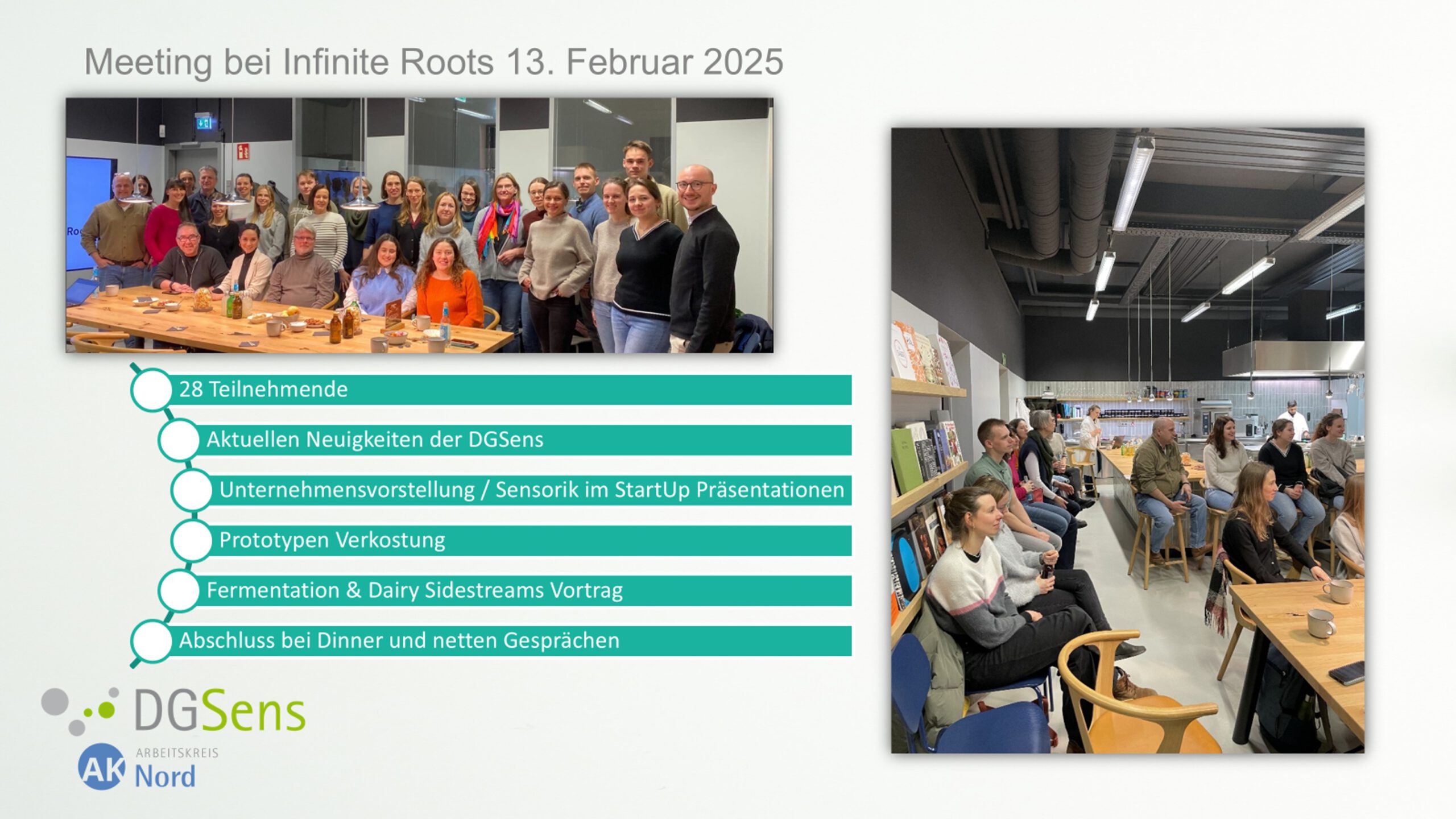 Meeting bei Infinite Roots 13. Februar 2025

28 Teilnehmende

Aktuellen Neuigkeiten der DGSens

Unternehmensvorstellung / Sensorik im StartUp Präsentationen

Prototypen Verkostung

Fermentation & Dairy Sidestreams Vortrag

Abschluss bei Dinner und netten Gesprächen

DGSens

AK ARBEITSKREIS Nord